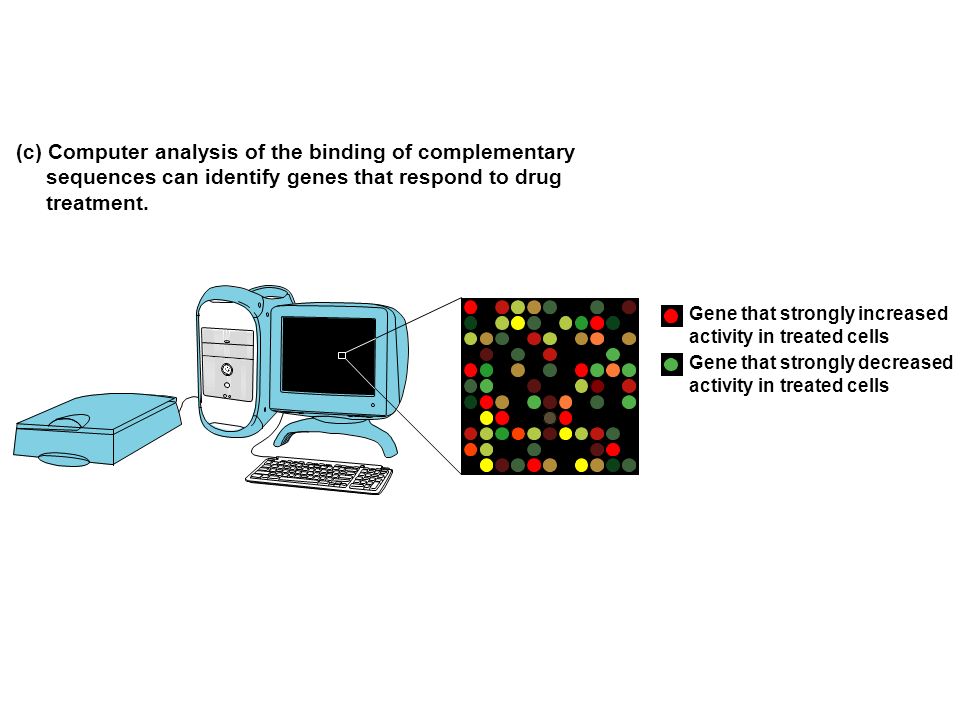 (c) Computer analysis of the binding of complementary sequences can identify genes that respond to drug treatment.

Gene that strongly increased activity in treated cells

Gene that strongly decreased activity in treated cells